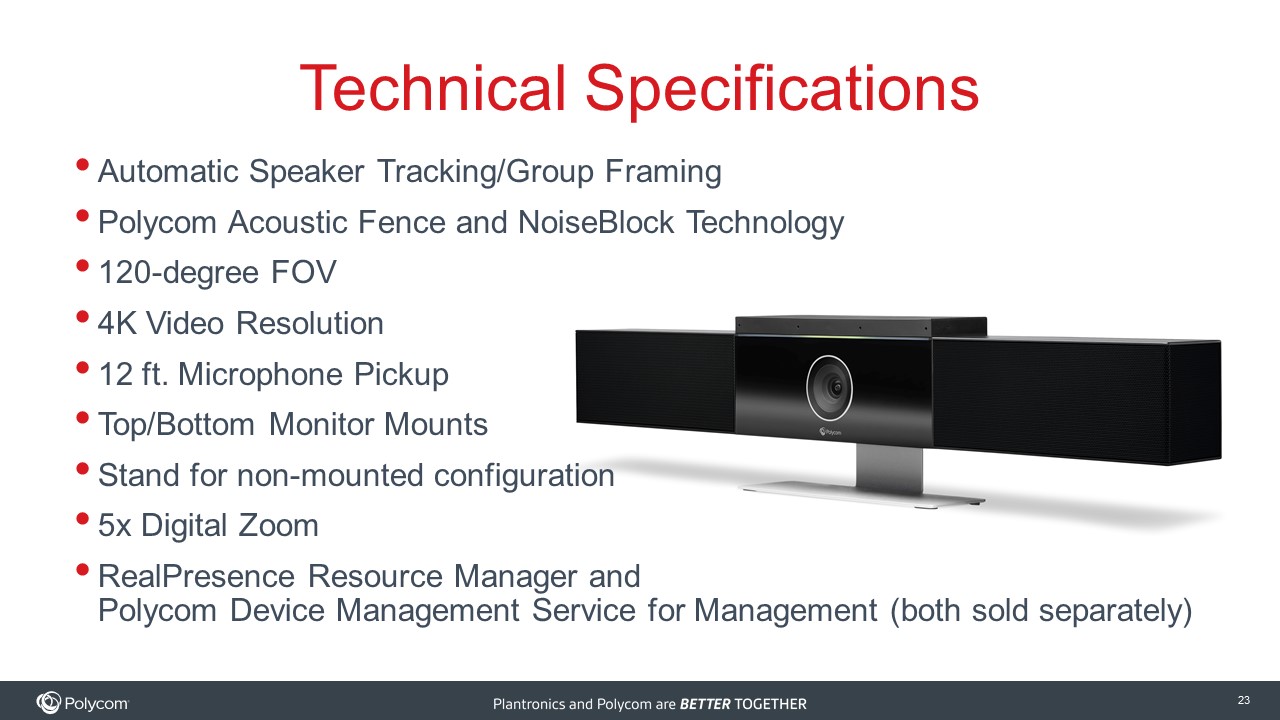 Technical Specifications

• Automatic Speaker Tracking/Group Framing
• Polycom Acoustic Fence and NoiseBlock Technology
• 120-degree FOV
• 4K Video Resolution
• 12 ft. Microphone Pickup
• Top/Bottom Monitor Mounts
• Stand for non-mounted configuration
• 5x Digital Zoom
• RealPresence Resource Manager and Polycom Device Management Service for Management (both sold separately)

Polycom

Polycom

Plantronics and Polycom are BETTER TOGETHER

23